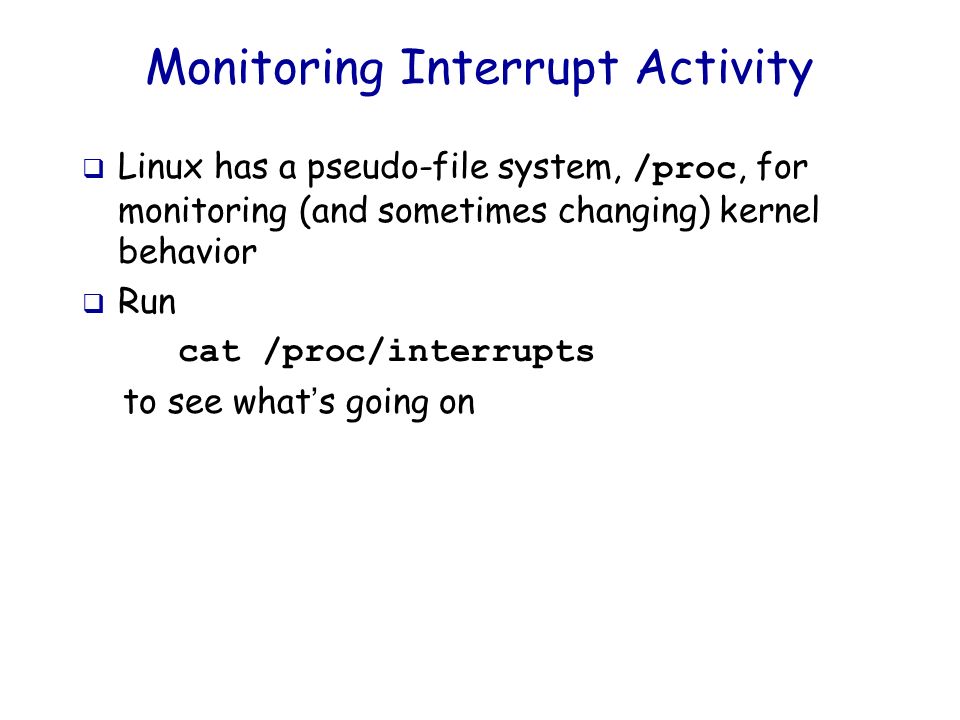 Monitoring Interrupt Activity

❑ Linux has a pseudo-file system, /proc, for monitoring (and sometimes changing) kernel behavior

❑ Run

cat /proc/interrupts

to see what's going on